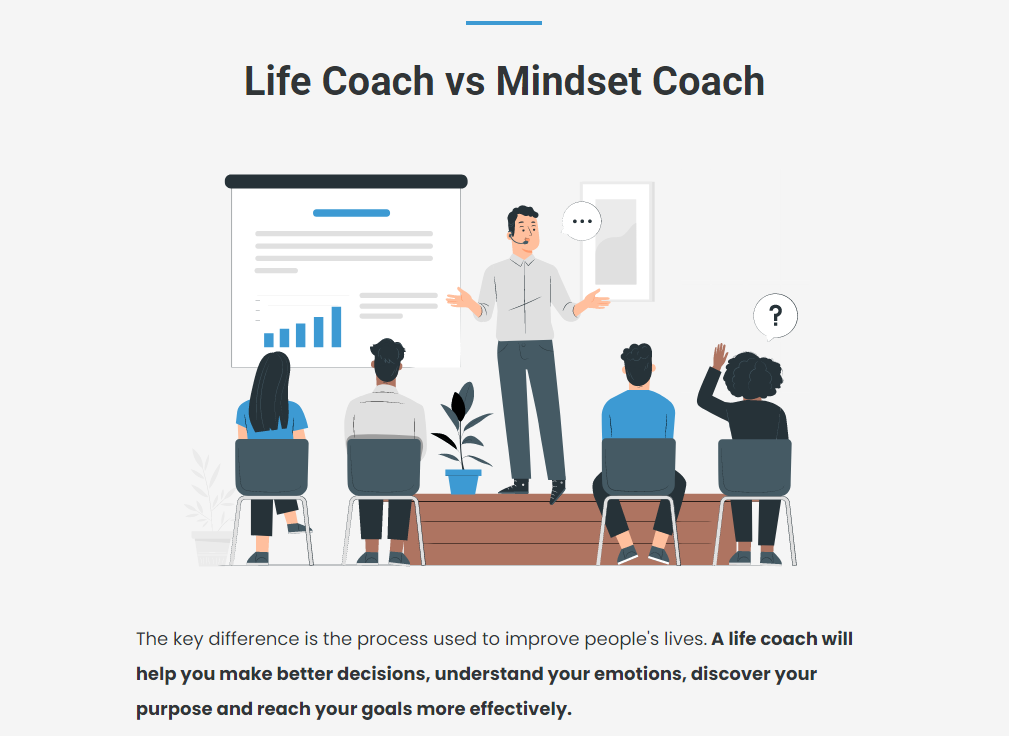 Life Coach vs Mindset Coach

...

?

The key difference is the process used to improve people's lives. A life coach will help you make better decisions, understand your emotions, discover your purpose and reach your goals more effectively.